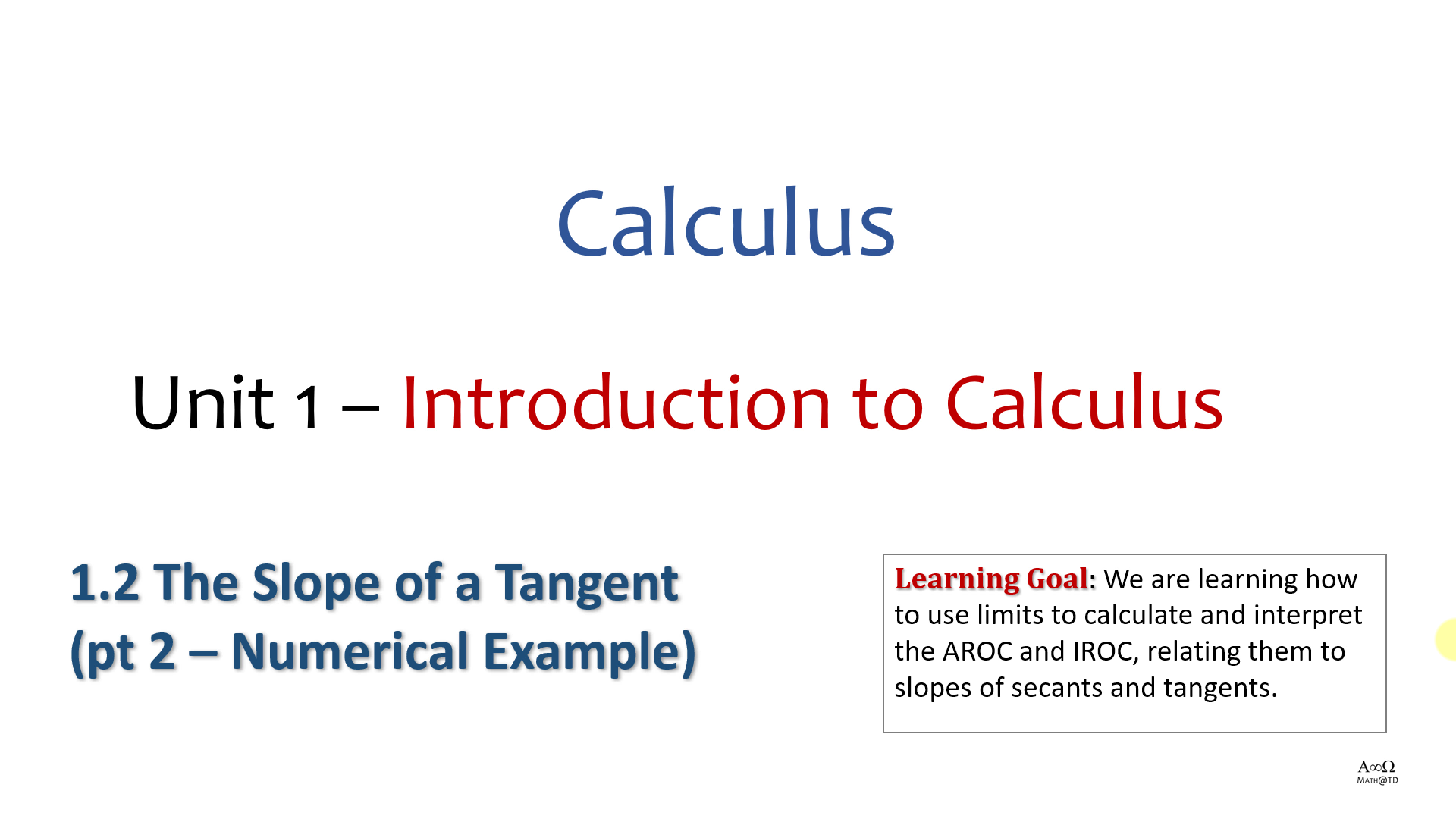 Calculus

Unit 1 – Introduction to Calculus

1.2 The Slope of a Tangent (pt 2 – Numerical Example)

Learning Goal: We are learning how to use limits to calculate and interpret the AROC and IROC, relating them to slopes of secants and tangents.

A∞Ω
MATH@TD